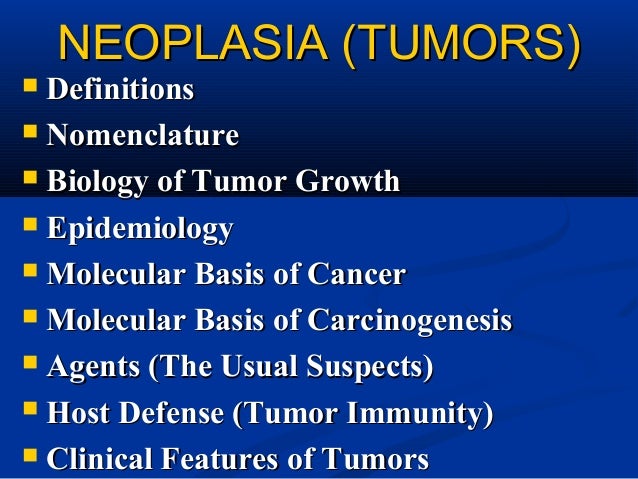 NEOPLASIA (TUMORS)

- Definitions
- Nomenclature
- Biology of Tumor Growth
- Epidemiology
- Molecular Basis of Cancer
- Molecular Basis of Carcinogenesis
- Agents (The Usual Suspects)
- Host Defense (Tumor Immunity)
- Clinical Features of Tumors